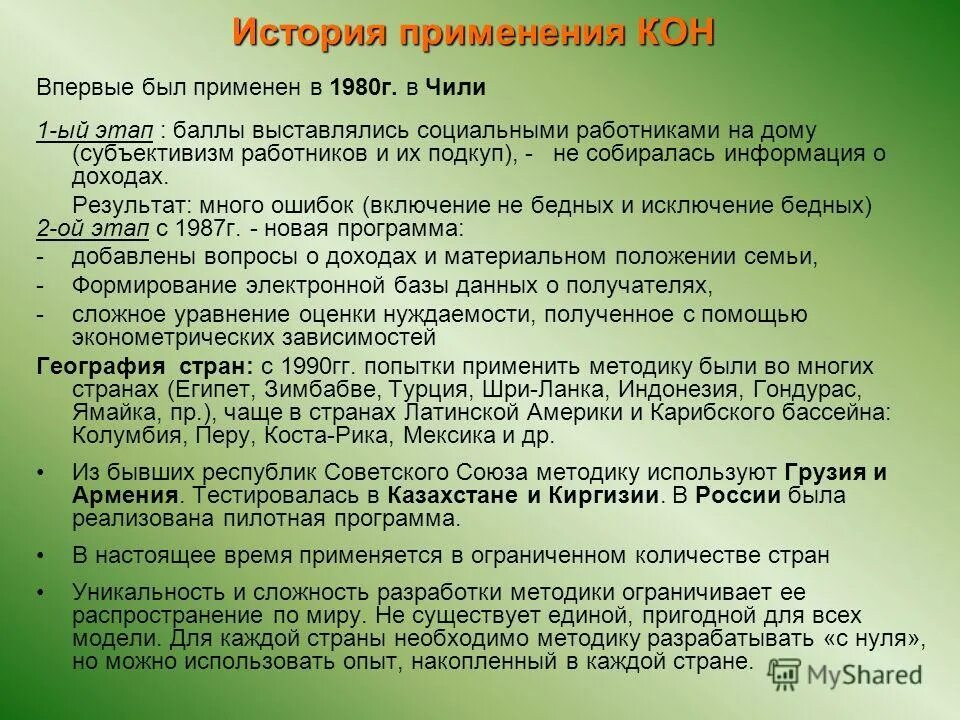 История применения КОН

Впервые был применен в 1980г. в Чили

1-ый этап : баллы выставлялись социальными работниками на дому (субъективизм работников и их подкуп), - не собиралась информация о доходах.

Результат: много ошибок (включение не бедных и исключение бедных)

2-ой этап с 1987г. - новая программа:

- добавлены вопросы о доходах и материальном положении семьи,
- Формирование электронной базы данных о получателях,
- сложное уравнение оценки нуждаемости, полученное с помощью эконометрических зависимостей

География стран: с 1990гг. попытки применить методику были во многих странах (Египет, Зимбабве, Турция, Шри-Ланка, Индонезия, Гондурас, Ямайка, пр.), чаще в странах Латинской Америки и Карибского бассейна: Колумбия, Перу, Коста-Рика, Мексика и др.

• Из бывших республик Советского Союза методику используют Грузия и Армения. Тестировалась в Казахстане и Киргизии. В России была реализована пилотная программа.

• В настоящее время применяется в ограниченном количестве стран

• Уникальность и сложность разработки методики ограничивает ее распространение по миру. Не существует единой, пригодной для всех модели. Для каждой страны необходимо методику разрабатывать «с нуля», но можно использовать опыт, накопленный в каждой стране.

MyShared